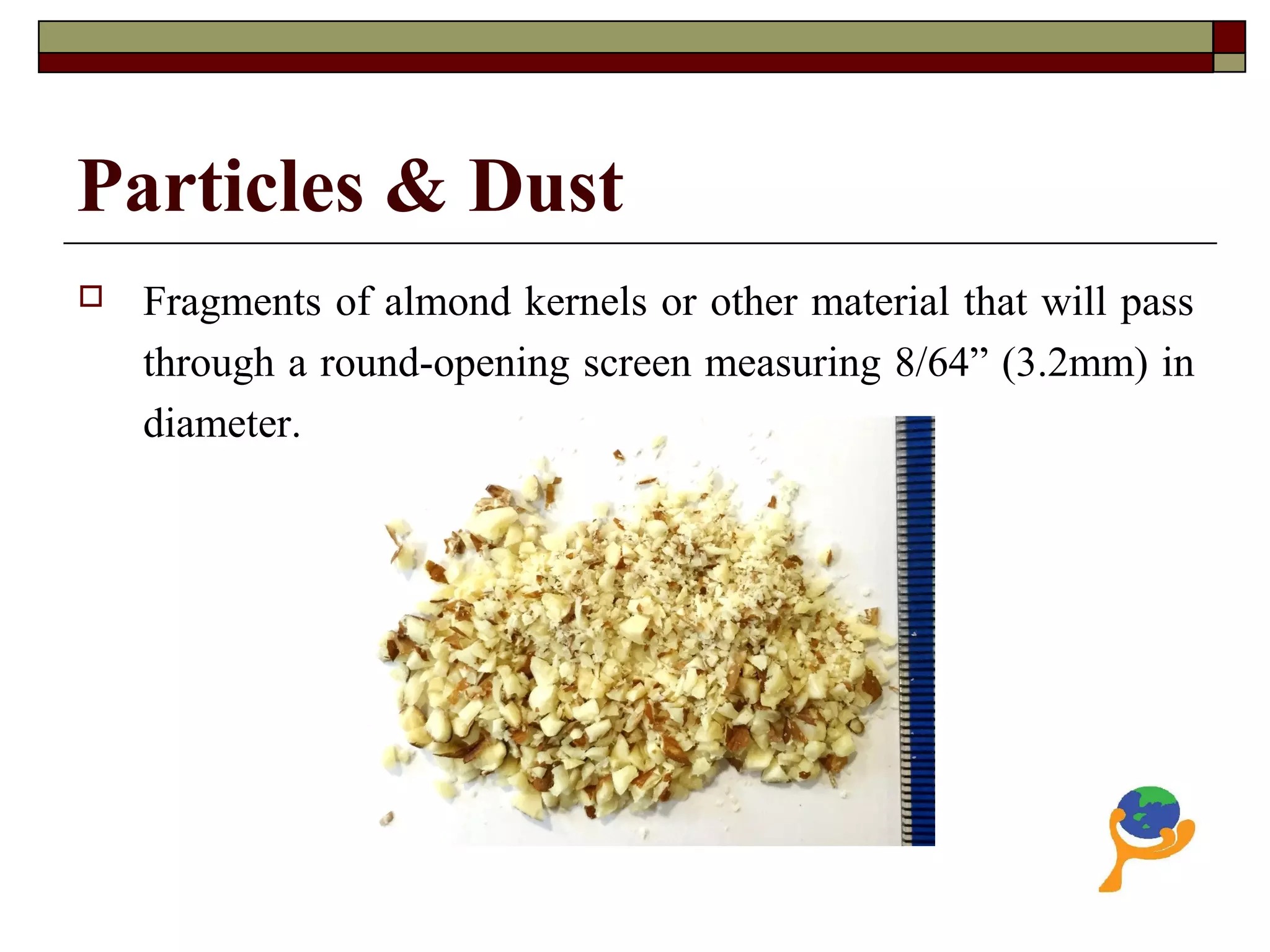 Particles & Dust

Fragments of almond kernels or other material that will pass through a round-opening screen measuring 8/64” (3.2mm) in diameter.